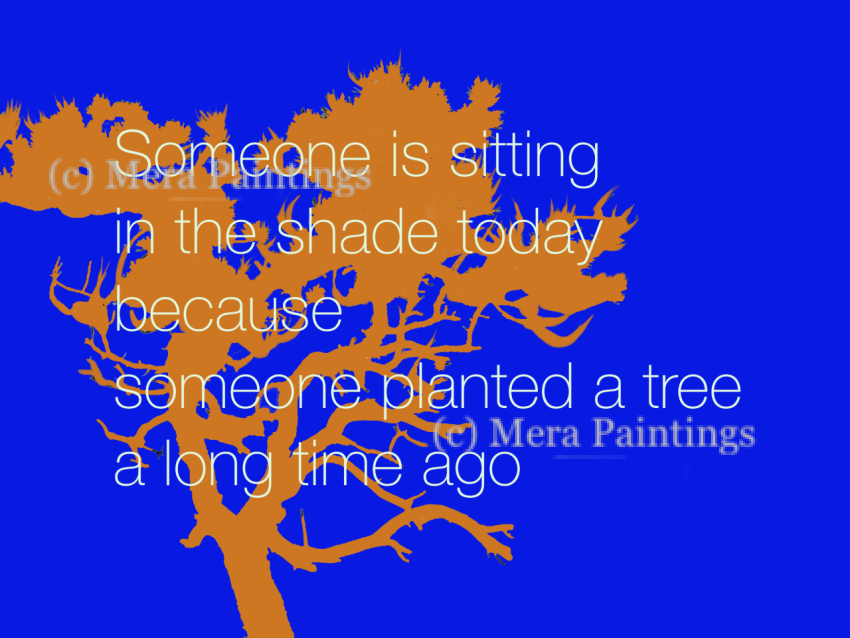 (c) Mera Paintings

Someone is sitting
in the shade today
because
someone planted a tree
a long time ago

(c) Mera Paintings